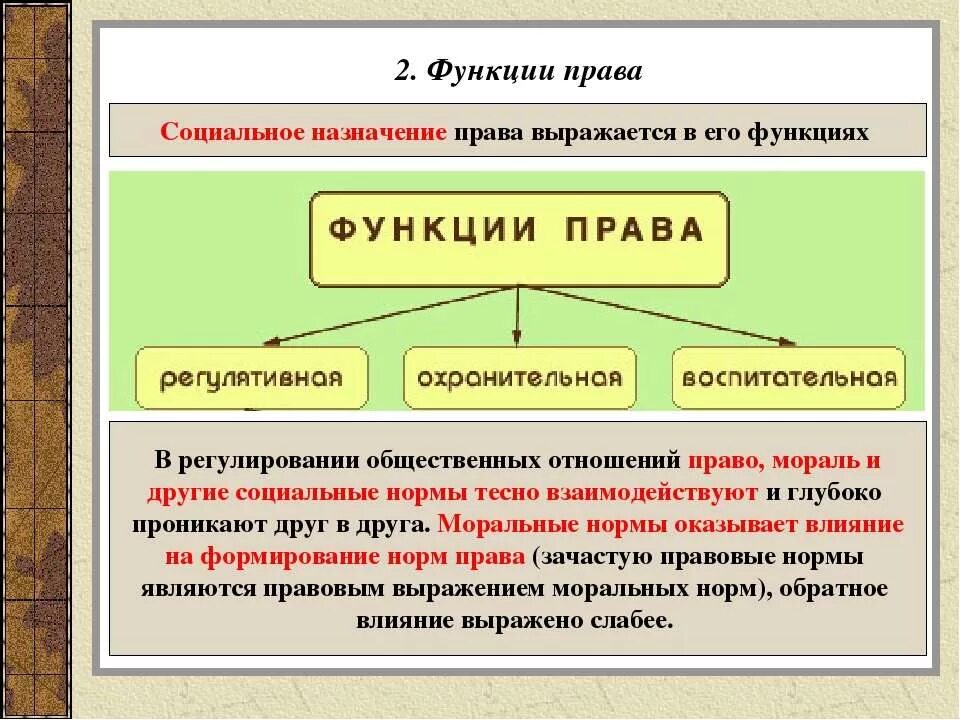 2. Функции права

Социальное назначение права выражается в его функциях

ФУНКЦИИ ПРАВА

регулятивная

охранительная

воспитательная

В регулировании общественных отношений право, мораль и другие социальные нормы тесно взаимодействуют и глубоко проникают друг в друга. Моральные нормы оказывает влияние на формирование норм права (зачастую правовые нормы являются правовым выражением моральных норм), обратное влияние выражено слабее.